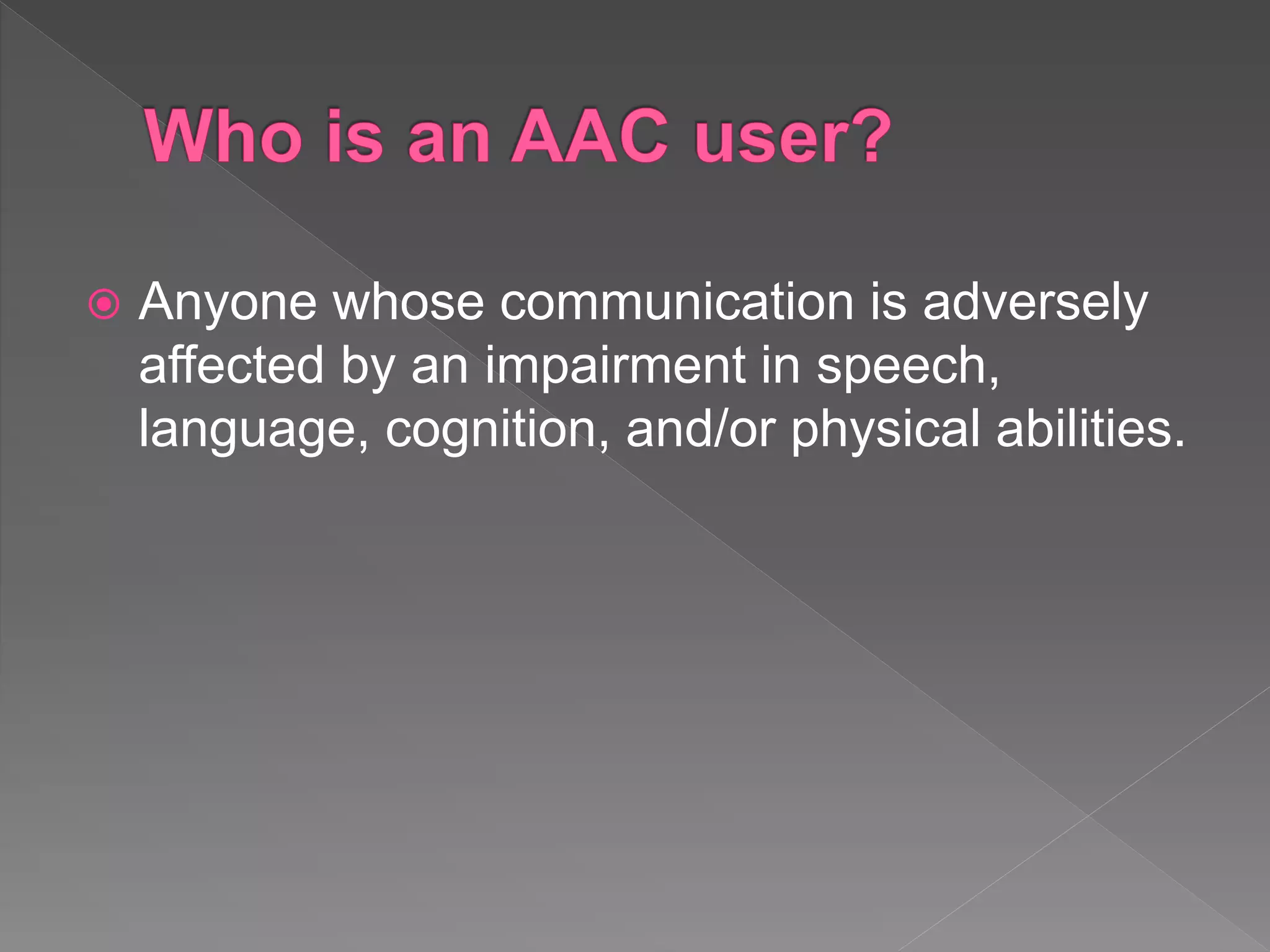 Who is an AAC user?

Anyone whose communication is adversely affected by an impairment in speech, language, cognition, and/or physical abilities.